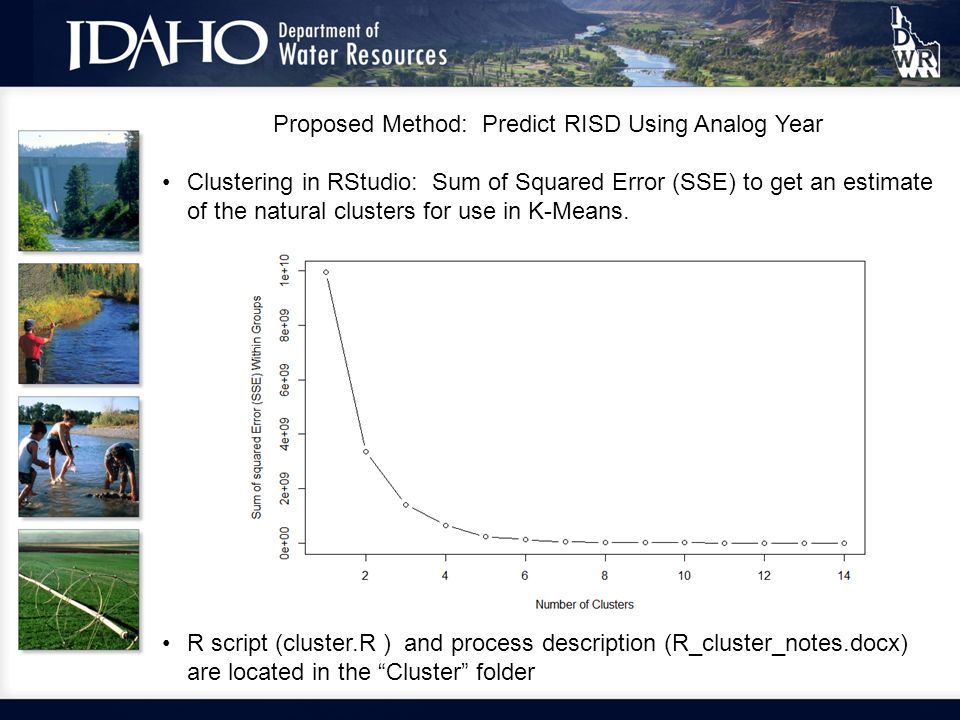 IDAHO Department of Water Resources

IDWR

Proposed Method: Predict RISD Using Analog Year

• Clustering in RStudio: Sum of Squared Error (SSE) to get an estimate of the natural clusters for use in K-Means.

Sum of squared Error (SSE) Within Groups

0e+00
2e+09
4e+09
6e+09
8e+09
1e+10

2
4
6
8
10
12
14

Number of Clusters

• R script (cluster.R ) and process description (R_cluster_notes.docx) are located in the “Cluster” folder